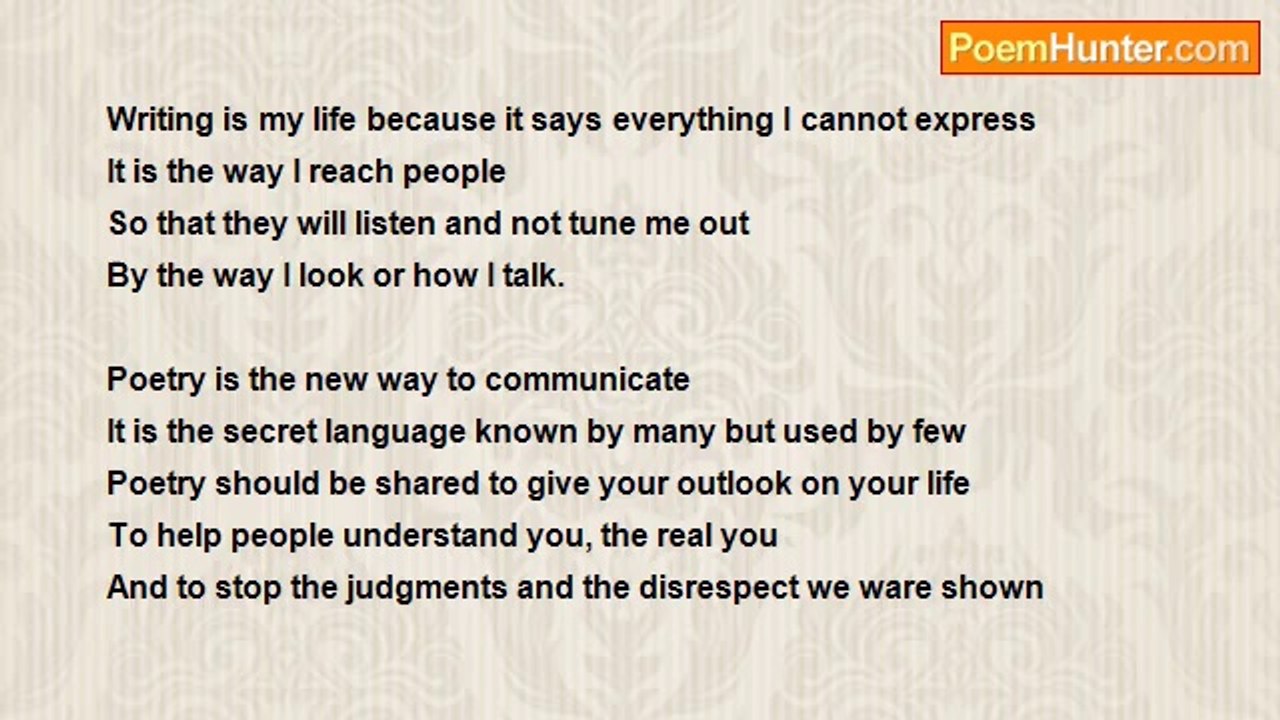 PoemHunter.com

Writing is my life because it says everything I cannot express
It is the way I reach people
So that they will listen and not tune me out
By the way I look or how I talk.

Poetry is the new way to communicate
It is the secret language known by many but used by few
Poetry should be shared to give your outlook on your life
To help people understand you, the real you
And to stop the judgments and the disrespect we ware shown